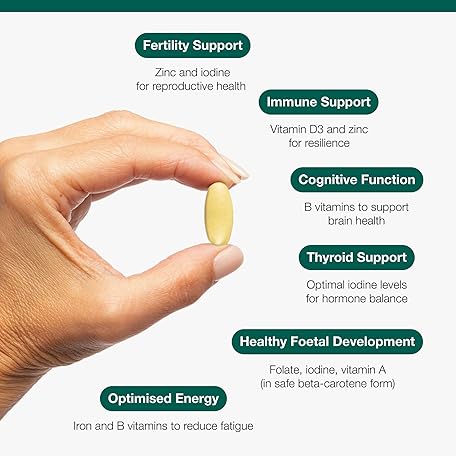 Fertility Support

Zinc and iodine for reproductive health

Immune Support

Vitamin D3 and zinc for resilience

Cognitive Function

B vitamins to support brain health

Thyroid Support

Optimal iodine levels for hormone balance

Healthy Foetal Development

Folate, iodine, vitamin A (in safe beta-carotene form)

Optimised Energy

Iron and B vitamins to reduce fatigue